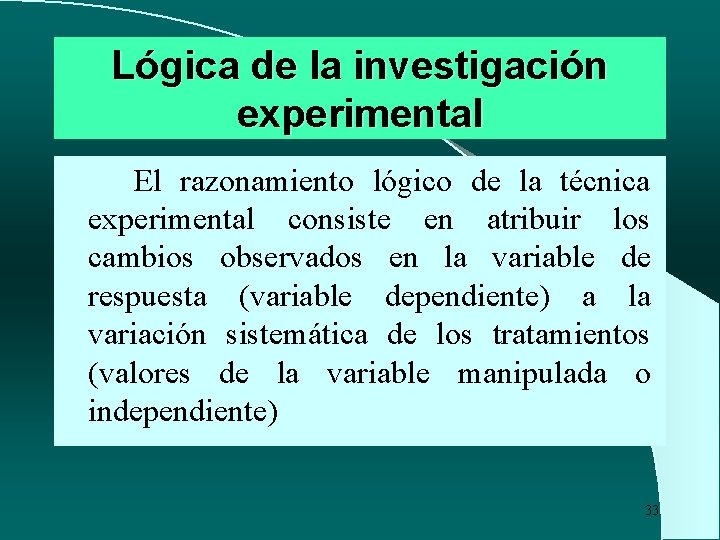 Lógica de la investigación experimental

El razonamiento lógico de la técnica experimental consiste en atribuir los cambios observados en la variable de respuesta (variable dependiente) a la variación sistemática de los tratamientos (valores de la variable manipulada o independiente)

33